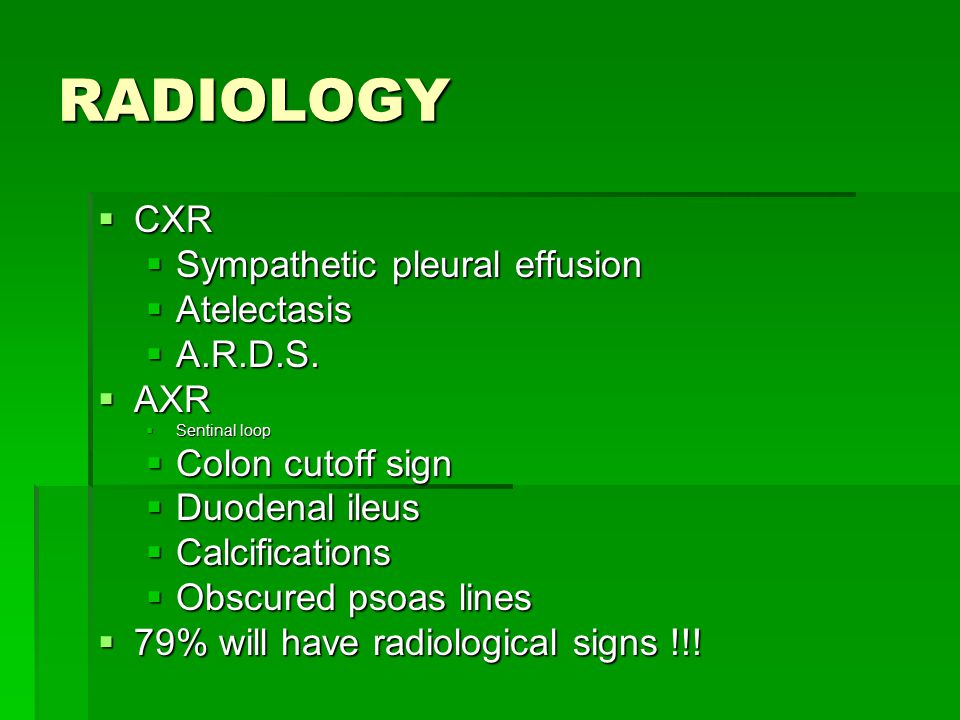 RADIOLOGY

- CXR
  - Sympathetic pleural effusion
  - Atelectasis
  - A.R.D.S.
- AXR
  - Sentinal loop
  - Colon cutoff sign
  - Duodenal ileus
  - Calcifications
  - Obscured psoas lines
- 79% will have radiological signs !!!